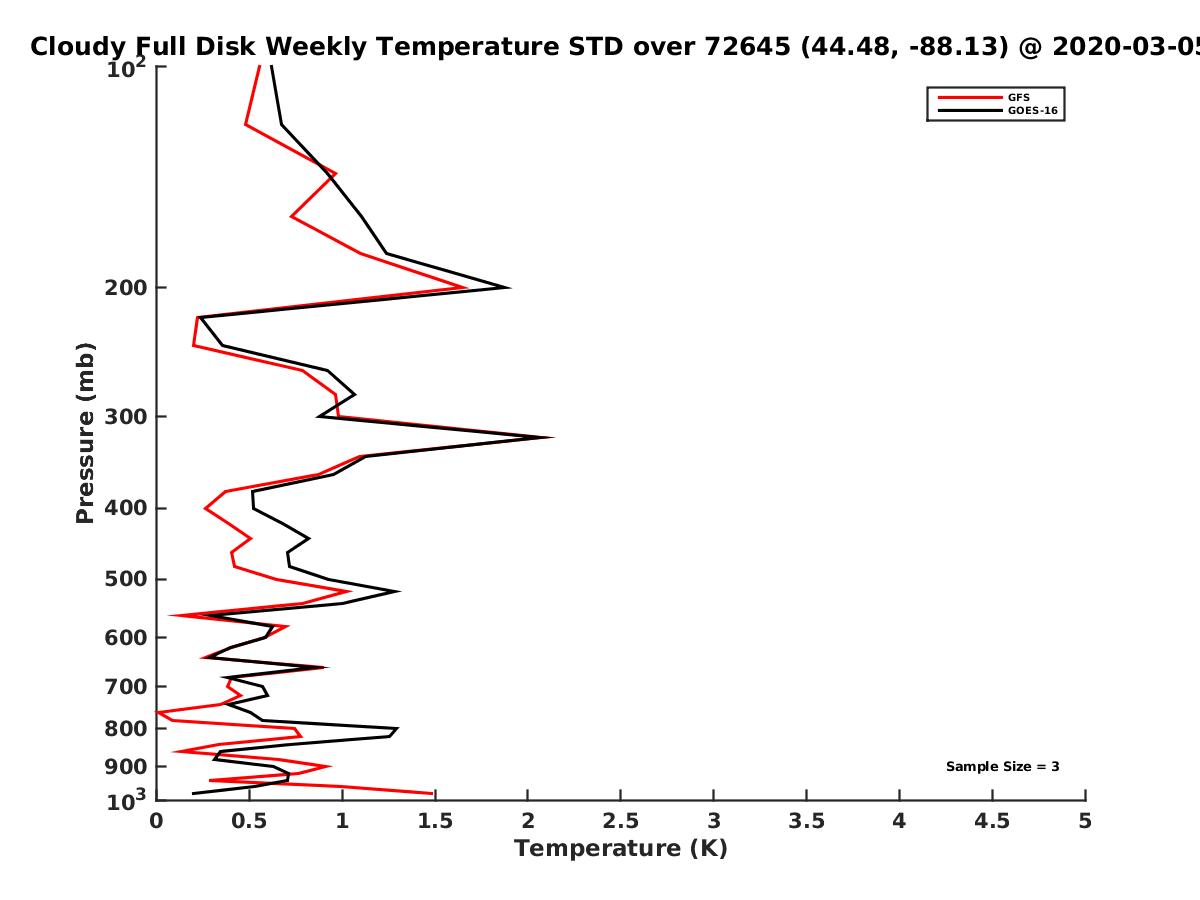 Cloudy Full Disk Weekly Temperature STD over 72645 (44.48, -88.13) @ 2020-03-05

GFS
GOES-16

Pressure (mb)

$10^2$
200
300
400
500
600
700
800
900
$10^3$

Sample Size = 3

0 0.5 1 1.5 2 2.5 3 3.5 4 4.5 5
Temperature (K)